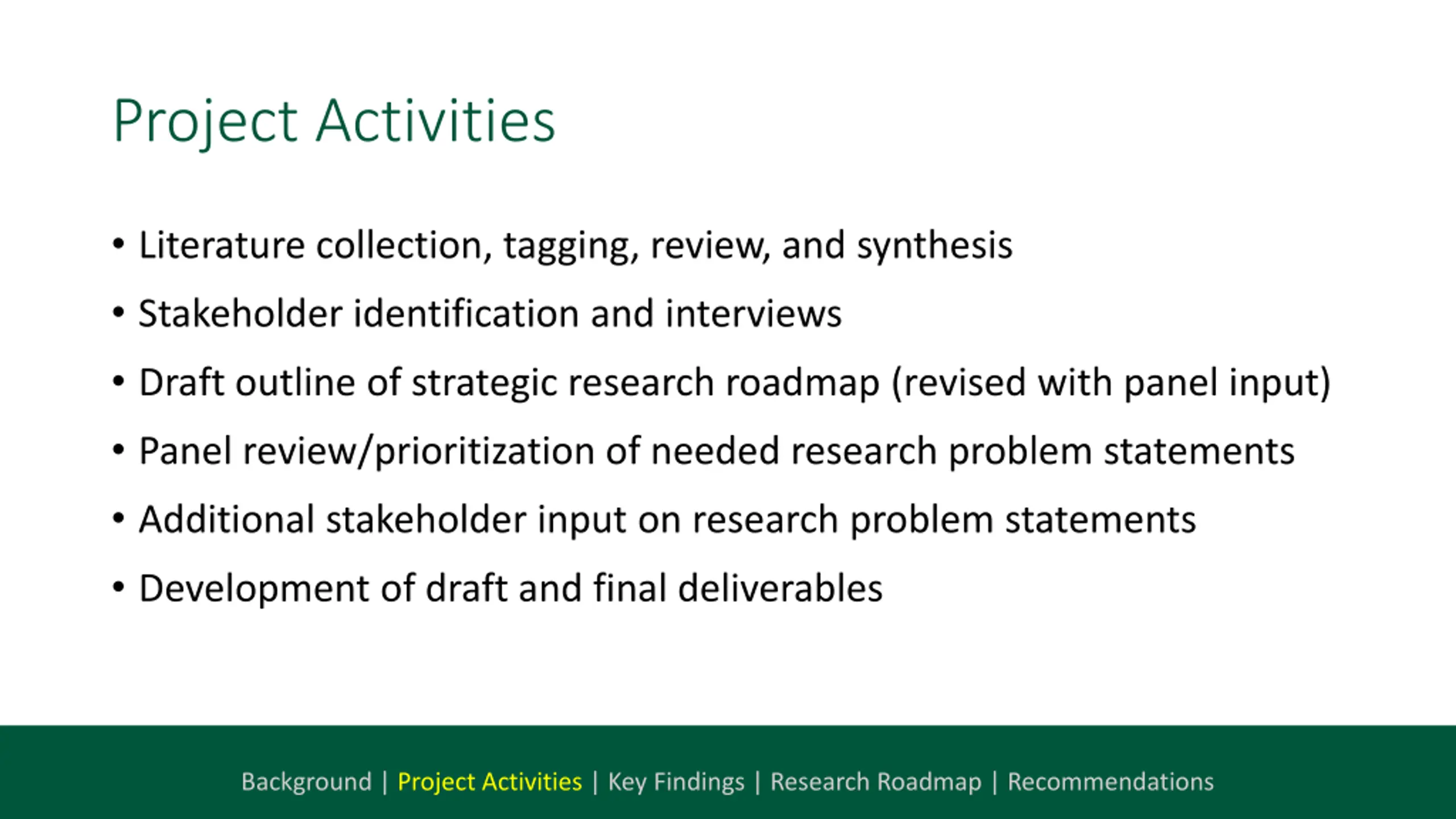 Project Activities

• Literature collection, tagging, review, and synthesis
• Stakeholder identification and interviews
• Draft outline of strategic research roadmap (revised with panel input)
• Panel review/prioritization of needed research problem statements
• Additional stakeholder input on research problem statements
• Development of draft and final deliverables

Background | Project Activities | Key Findings | Research Roadmap | Recommendations